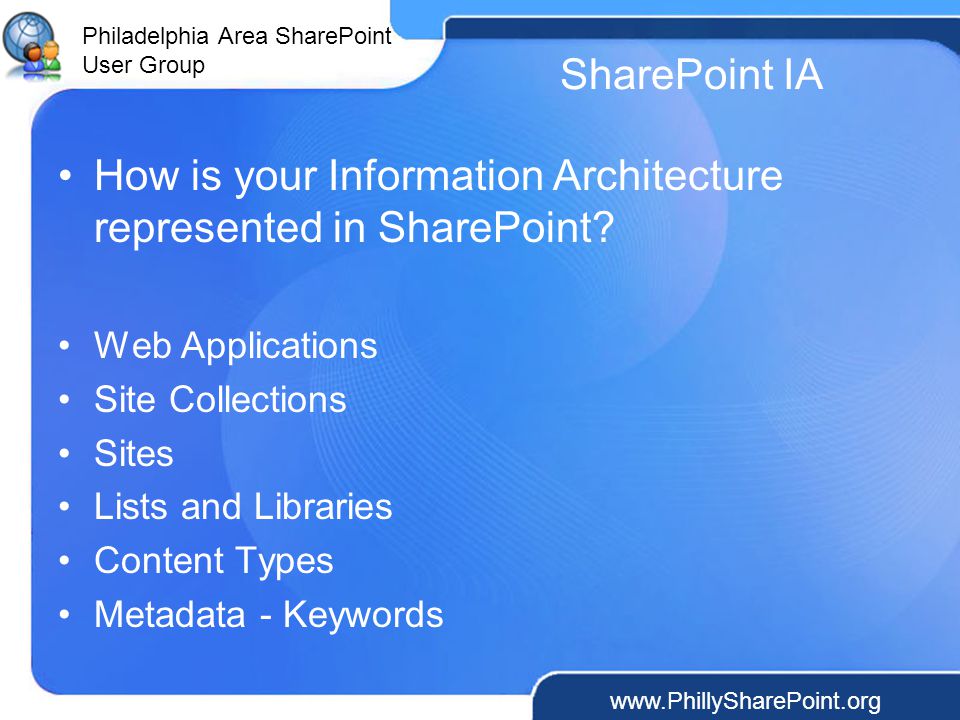 Philadelphia Area SharePoint User Group

SharePoint IA

• How is your Information Architecture represented in SharePoint?

• Web Applications
• Site Collections
• Sites
• Lists and Libraries
• Content Types
• Metadata - Keywords

www.PhillySharePoint.org